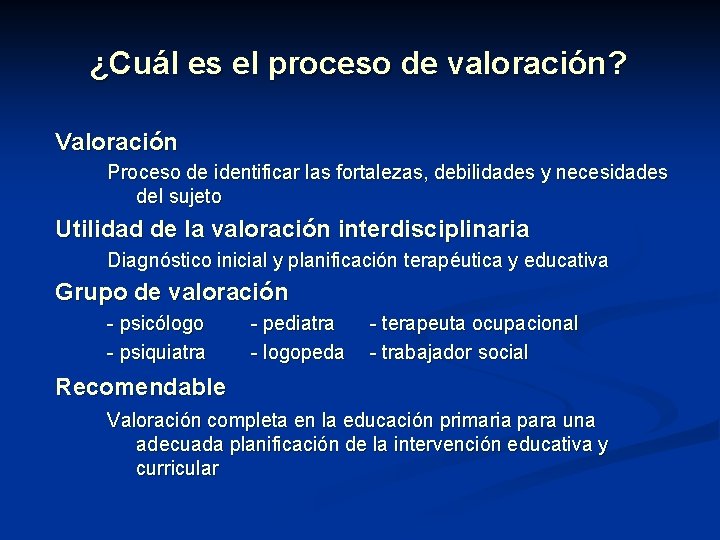 ¿Cuál es el proceso de valoración?

Valoración

Proceso de identificar las fortalezas, debilidades y necesidades del sujeto

Utilidad de la valoración interdisciplinaria

Diagnóstico inicial y planificación terapéutica y educativa

Grupo de valoración

- psicólogo - pediatra - terapeuta ocupacional

- psiquiatra - logopeda - trabajador social

Recomendable

Valoración completa en la educación primaria para una adecuada planificación de la intervención educativa y curricular